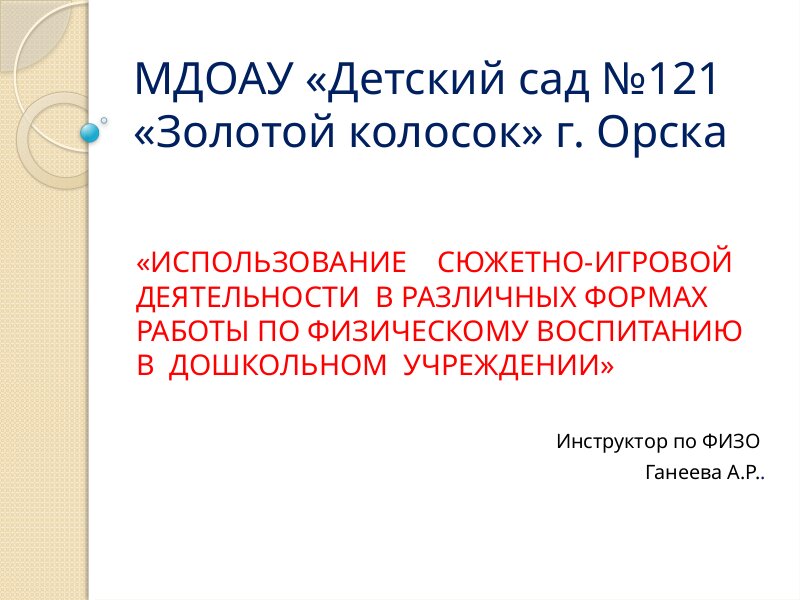 МДОАУ «Детский сад №121 «Золотой колосок» г. Орска

«ИСПОЛЬЗОВАНИЕ СЮЖЕТНО-ИГРОВОЙ ДЕЯТЕЛЬНОСТИ В РАЗЛИЧНЫХ ФОРМАХ РАБОТЫ ПО ФИЗИЧЕСКОМУ ВОСПИТАНИЮ В ДОШКОЛЬНОМ УЧРЕЖДЕНИИ»

Инструктор по ФИЗО
Ганеева А.Р..